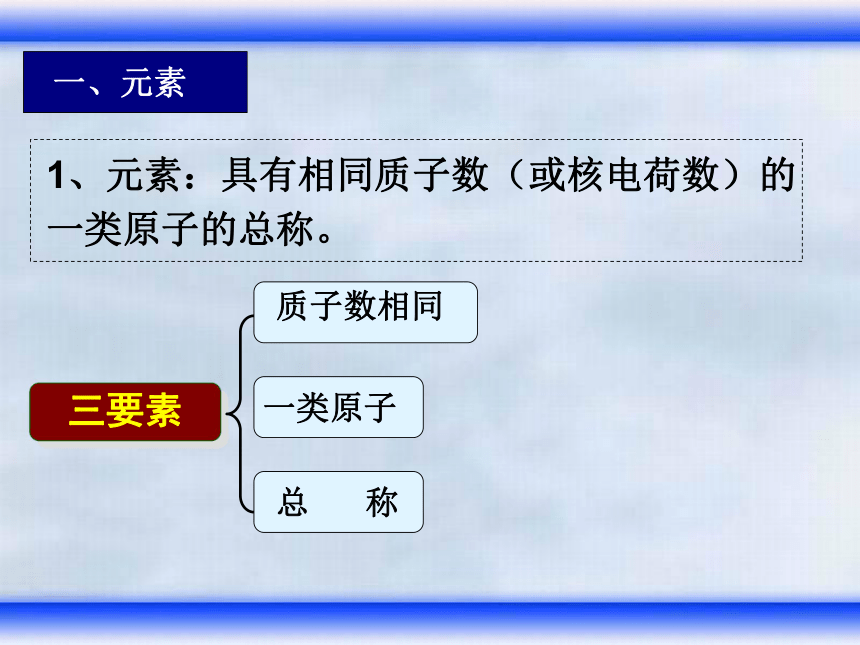 一、元素

1、元素：具有相同质子数（或核电荷数）的一类原子的总称。

三要素

质子数相同

一类原子

总　　称